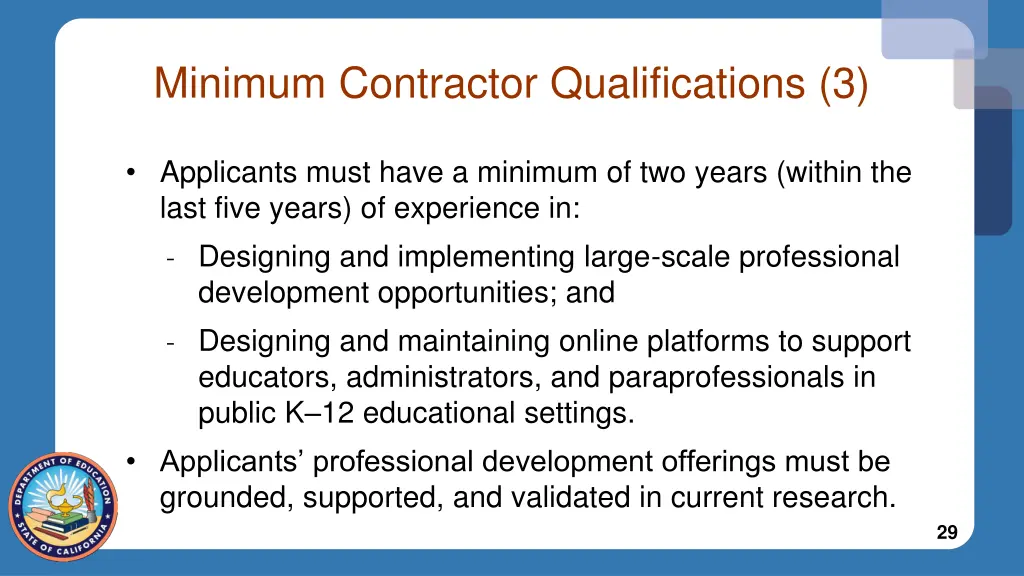 Minimum Contractor Qualifications (3)

• Applicants must have a minimum of two years (within the last five years) of experience in:

- Designing and implementing large-scale professional development opportunities; and

- Designing and maintaining online platforms to support educators, administrators, and paraprofessionals in public K–12 educational settings.

• Applicants' professional development offerings must be grounded, supported, and validated in current research.

DEPARTMENT OF EDUCATION STATE OF CALIFORNIA

29